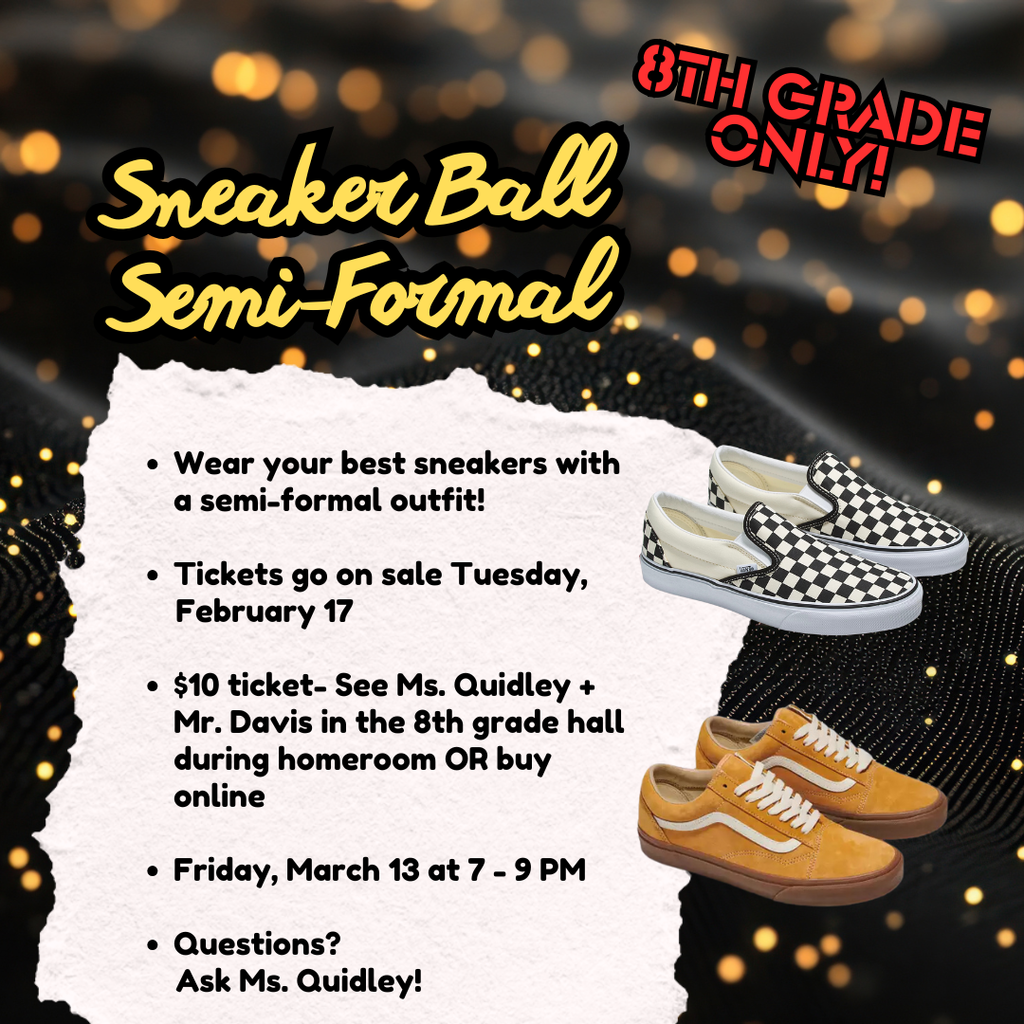 8TH GRADE ONLY!

Sneaker Ball Semi-Formal

- Wear your best sneakers with a semi-formal outfit!
- Tickets go on sale Tuesday, February 17
- $10 ticket- See Ms. Quidley + Mr. Davis in the 8th grade hall during homeroom OR buy online
- Friday, March 13 at 7 - 9 PM
- Questions? Ask Ms. Quidley!